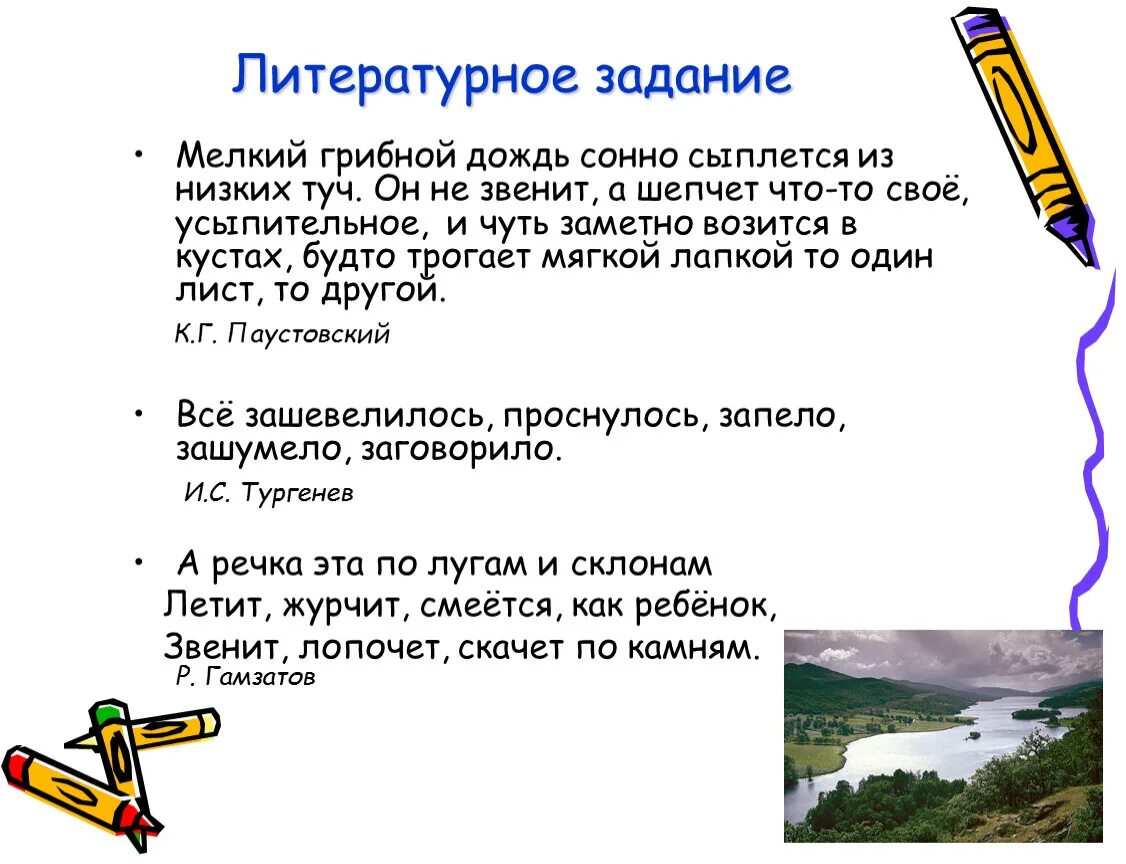 Литературное задание

• Мелкий грибной дождь сонно сыплется из низких туч. Он не звенит, а шепчет что-то своё, усыпительное, и чуть заметно возится в кустах, будто трогает мягкой лапкой то один лист, то другой.

К.Г. Паустовский

• Всё зашевелилось, проснулось, запело, зашумело, заговорило.

И.С. Тургенев

• А речка эта по лугам и склонам
Летит, журчит, смеётся, как ребёнок,
Звенит, лопочет, скачет по камням.

Р. Гамзатов